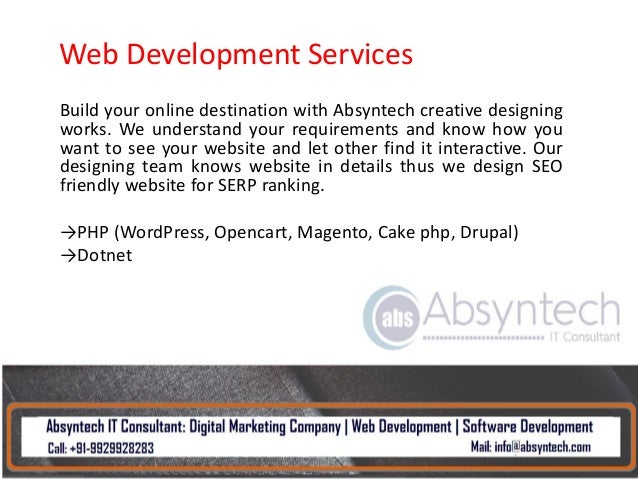 Web Development Services

Build your online destination with Absyntech creative designing works. We understand your requirements and know how you want to see your website and let other find it interactive. Our designing team knows website in details thus we design SEO friendly website for SERP ranking.

→PHP (WordPress, Opencart, Magento, Cake php, Drupal)
→Dotnet

abs Absyntech
IT Consultant

Absyntech IT Consultant: Digital Marketing Company | Web Development | Software Development
Call: +91-9929928283
Mail: info@absyntech.com